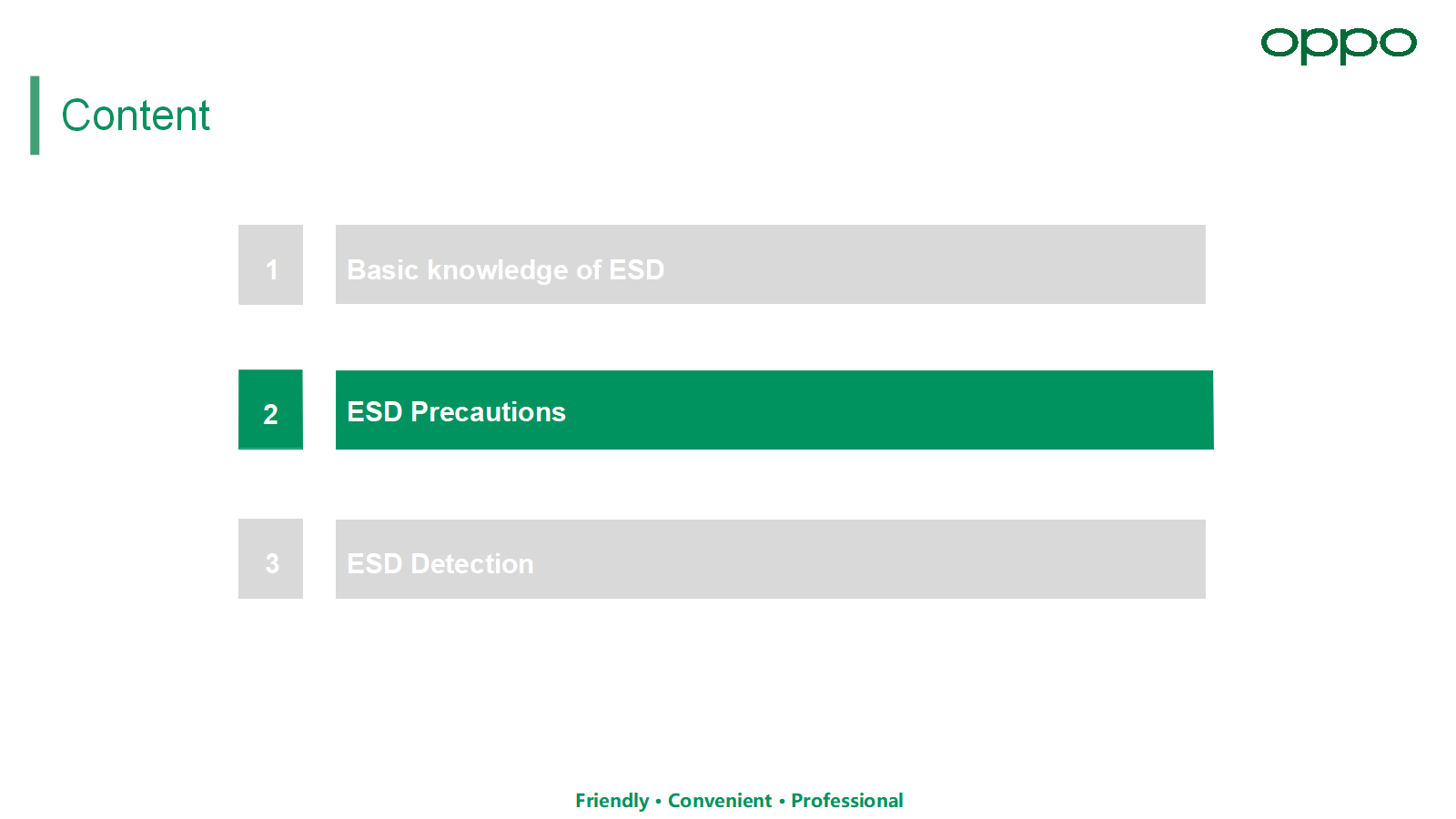 oppo

Content

1 Basic knowledge of ESD

2 ESD Precautions

3 ESD Detection

Friendly • Convenient • Professional